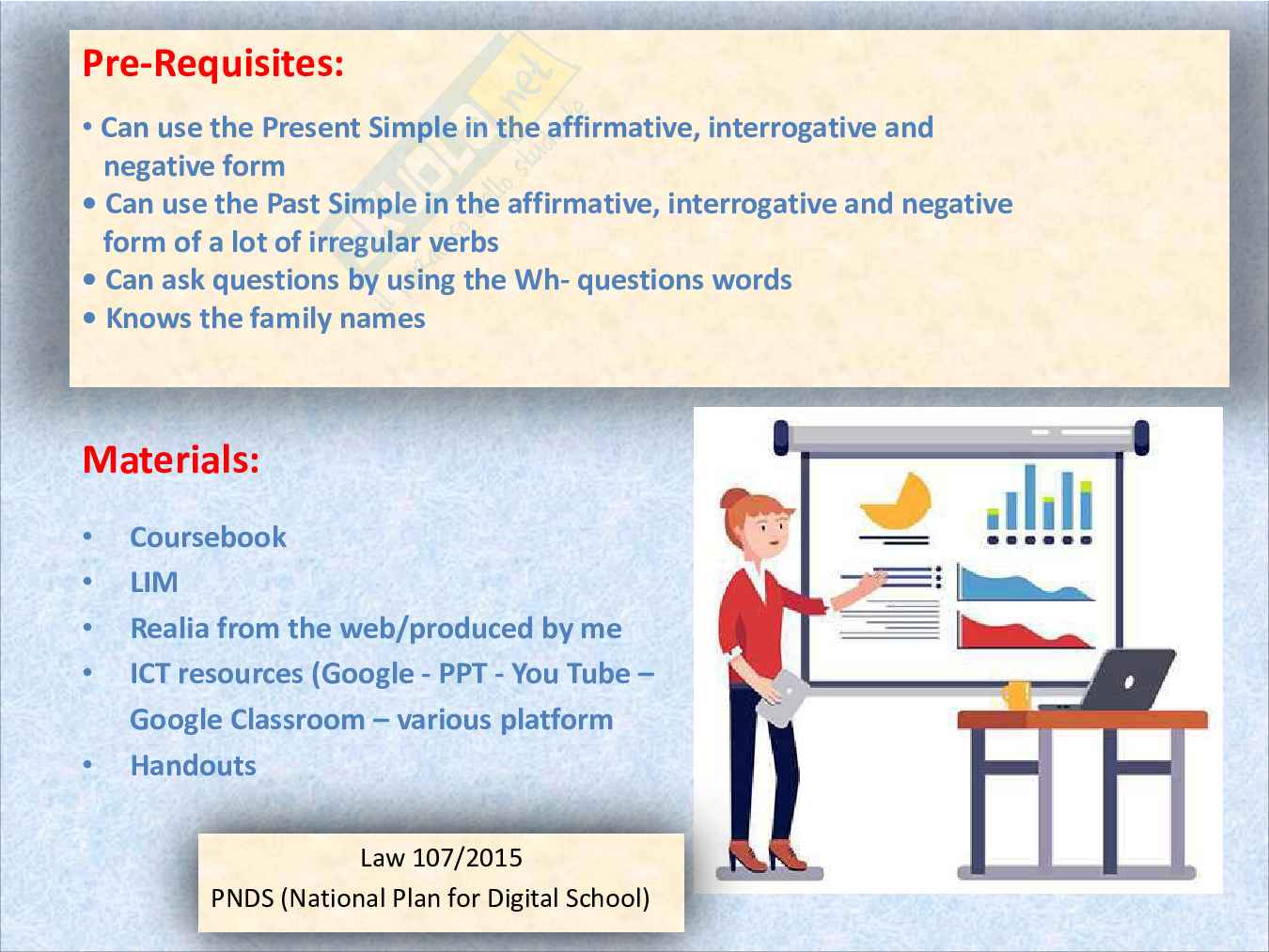 Pre-Requisites:

• Can use the Present Simple in the affirmative, interrogative and negative form
• Can use the Past Simple in the affirmative, interrogative and negative form of a lot of irregular verbs
• Can ask questions by using the Wh- questions words
• Knows the family names

Materials:

• Coursebook
• LIM
• Realia from the web/produced by me
• ICT resources (Google - PPT - You Tube – Google Classroom – various platform
• Handouts

Law 107/2015
PNDS (National Plan for Digital School)